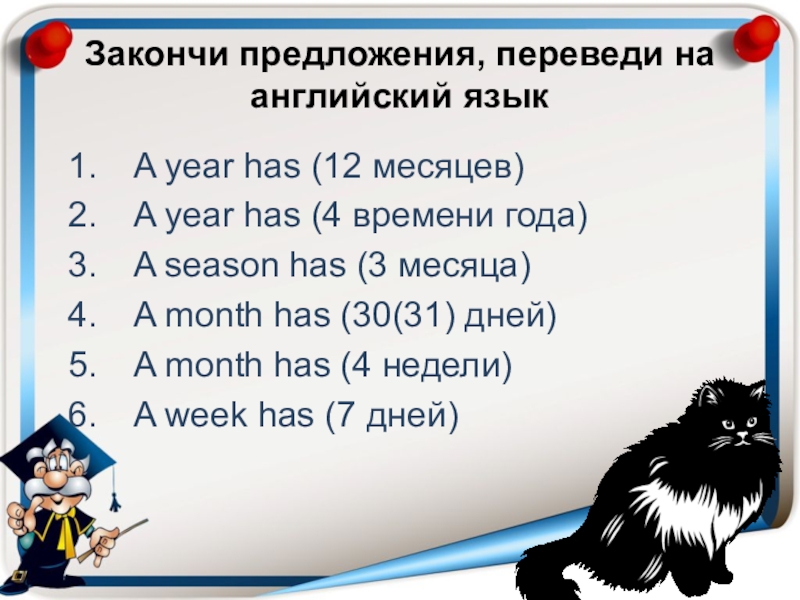 Закончи предложения, переведи на английский язык

1. A year has (12 месяцев)
2. A year has (4 времени года)
3. A season has (3 месяца)
4. A month has (30(31) дней)
5. A month has (4 недели)
6. A week has (7 дней)